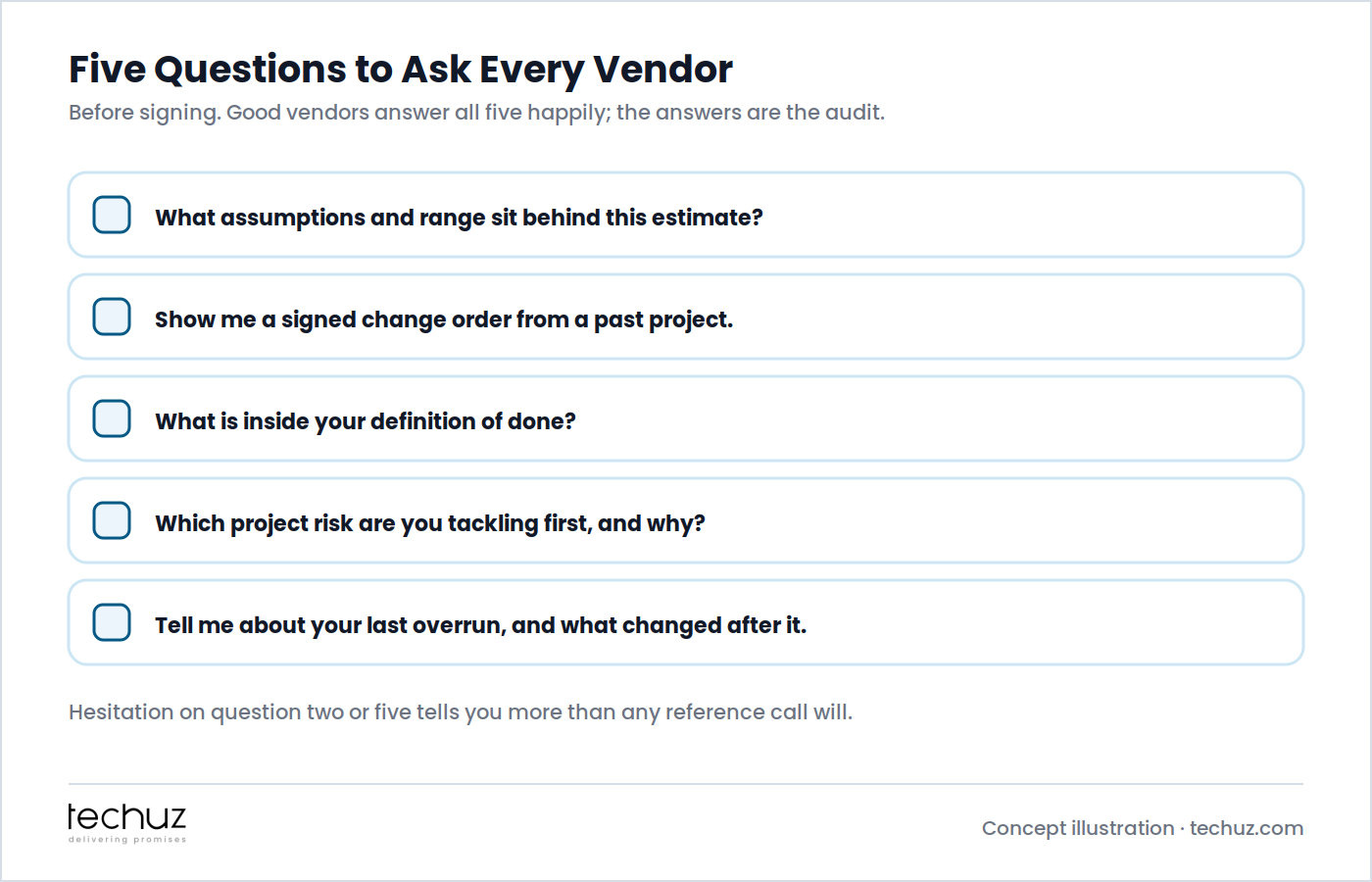 Five Questions to Ask Every Vendor

Before signing. Good vendors answer all five happily; the answers are the audit.

What assumptions and range sit behind this estimate?

Show me a signed change order from a past project.

What is inside your definition of done?

Which project risk are you tackling first, and why?

Tell me about your last overrun, and what changed after it.

Hesitation on question two or five tells you more than any reference call will.

techuz
delivering promises

Concept illustration · techuz.com